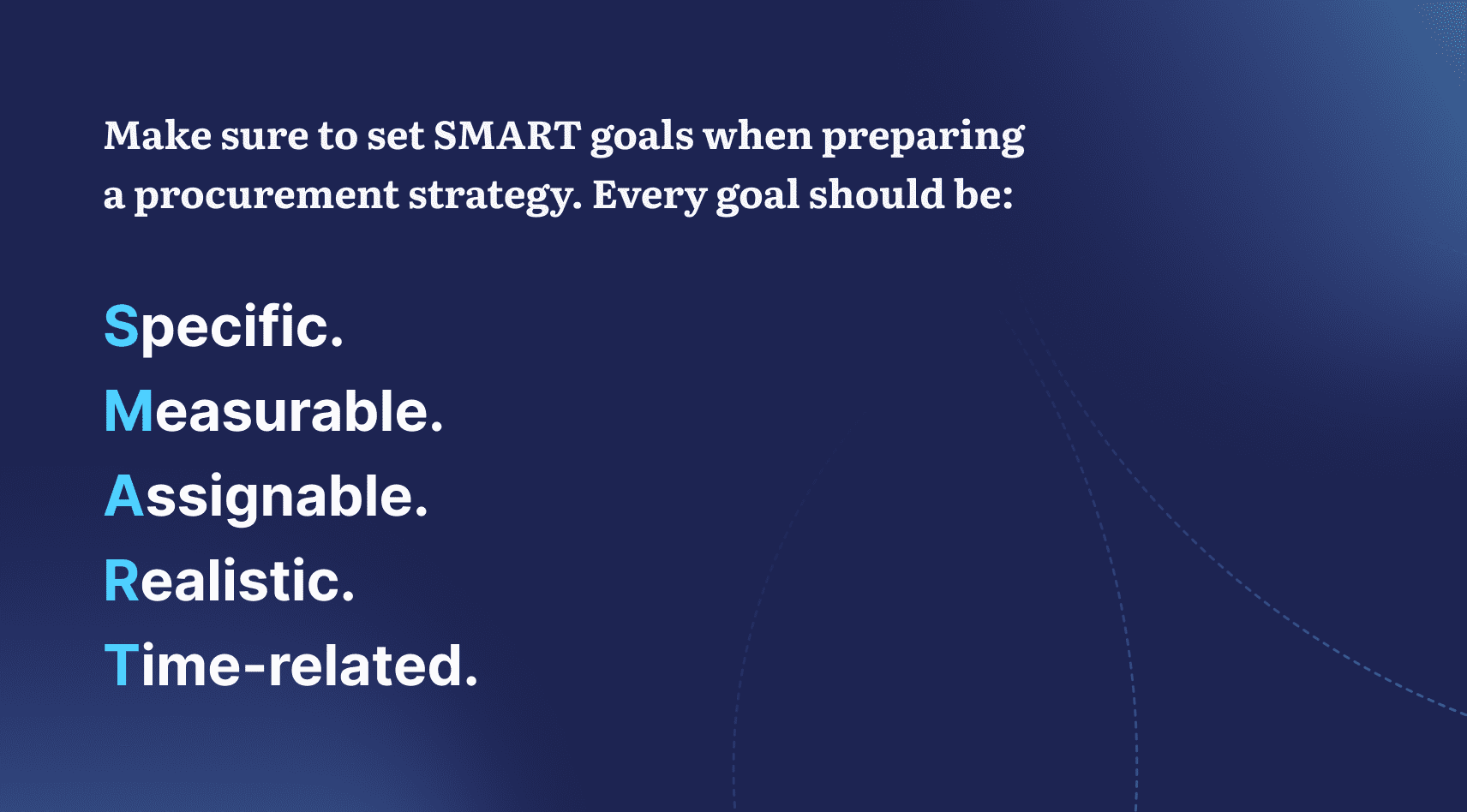 Make sure to set SMART goals when preparing a procurement strategy. Every goal should be:

Specific.
Measurable.
Assignable.
Realistic.
Time-related.